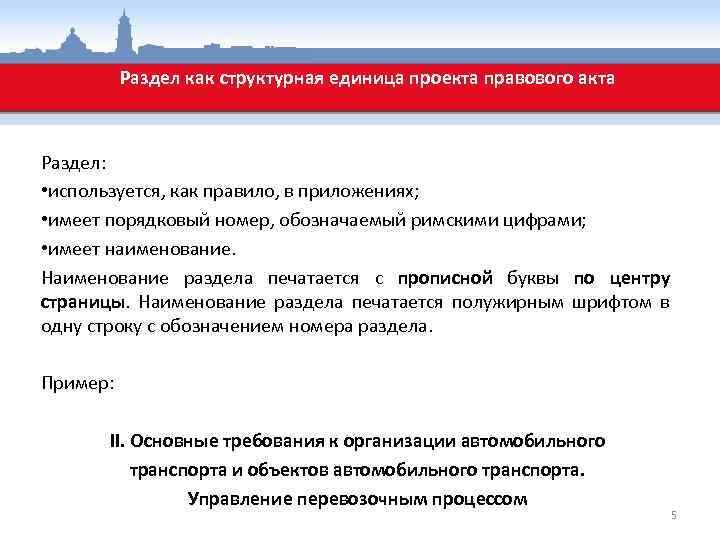 Раздел как структурная единица проекта правового акта

Раздел:
•используется, как правило, в приложениях;
•имеет порядковый номер, обозначаемый римскими цифрами;
•имеет наименование.
Наименование раздела печатается с прописной буквы по центру страницы. Наименование раздела печатается полужирным шрифтом в одну строку с обозначением номера раздела.

Пример:

II. Основные требования к организации автомобильного транспорта и объектов автомобильного транспорта. Управление перевозочным процессом

5